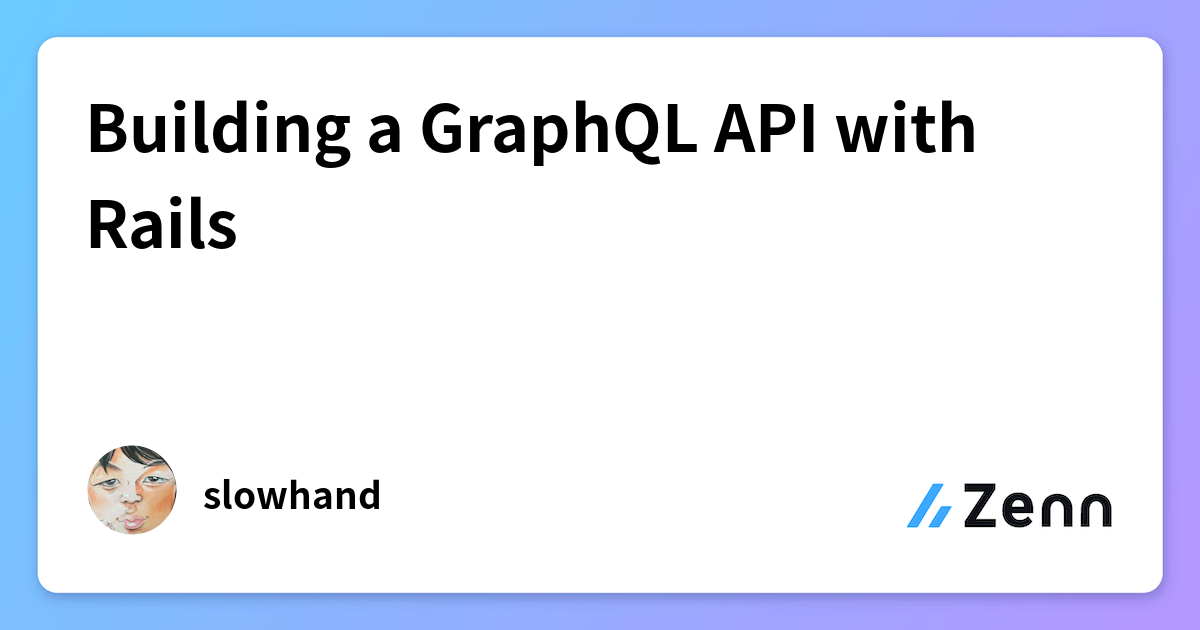 Building a GraphQL API with Rails

slowhand

Zenn